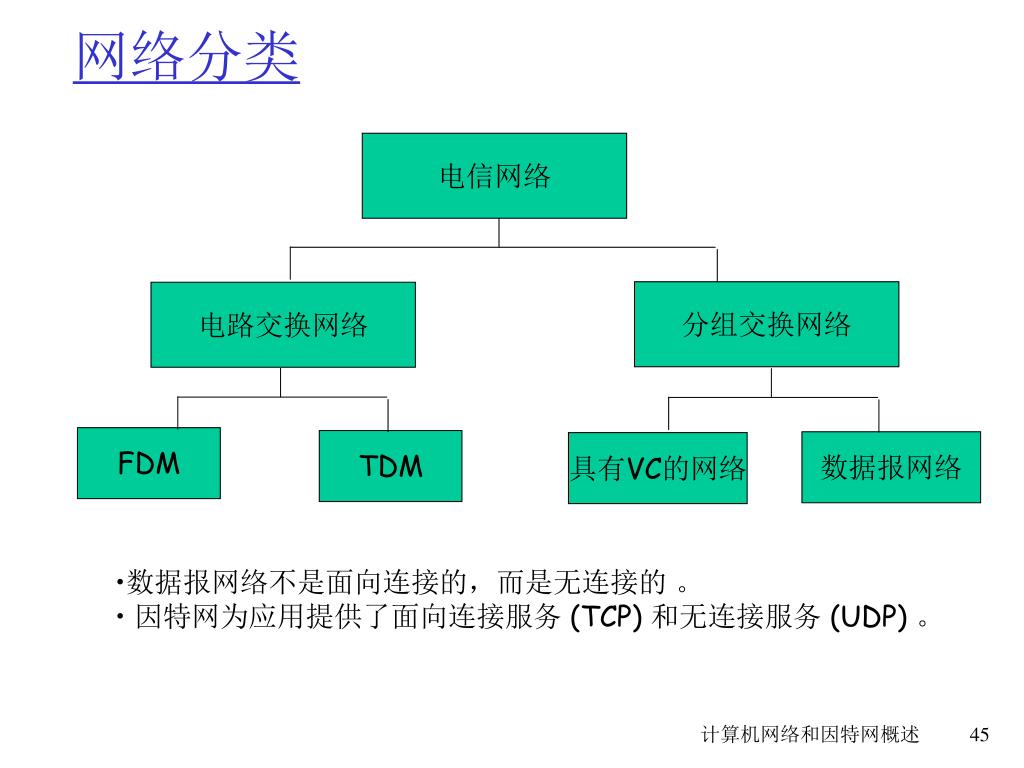 网络分类

电信网络

电路交换网络

分组交换网络

FDM

TDM

具有VC的网络

数据报网络

•数据报网络不是面向连接的，而是无连接的 。
• 因特网为应用提供了面向连接服务 (TCP) 和无连接服务 (UDP) 。

计算机网络和因特网概述 45